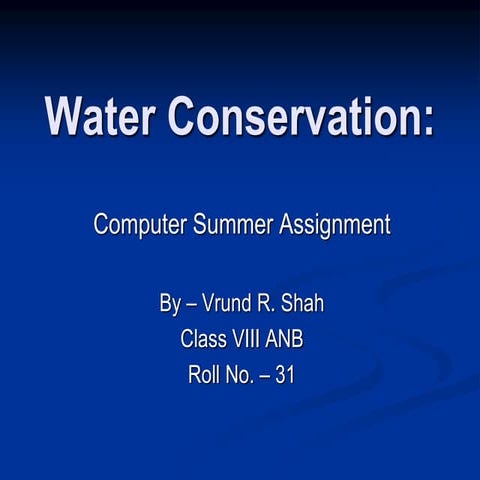 Water Conservation:

Computer Summer Assignment

By – Vrund R. Shah
Class VIII ANB
Roll No. – 31